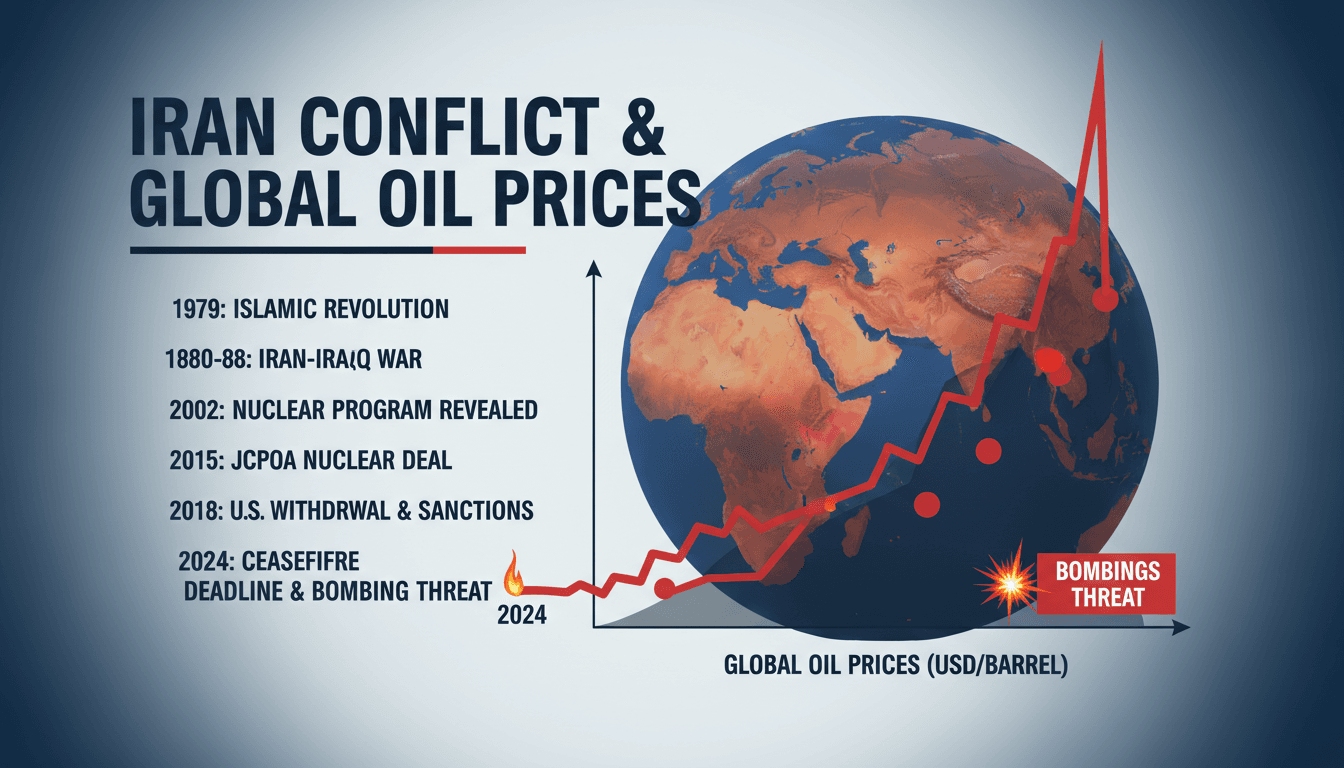 IRAN CONFLICT &
GLOBAL OIL PRICES

1979: ISLAMIC REVOLUTION

1880-88: IRAN-IRAQ WAR

2002: NUCLEAR PROGRAM REVEALED

2015: JCPOA NUCLEAR DEAL

2018: U.S. WITHDRWAL & SANCTIONS

2024: CEASEFIFRE
DEADLINE & BOMBING THREAT

2024

BOMBINGS
THREAT

GLOBAL OIL PRICES (USD/BARREL)